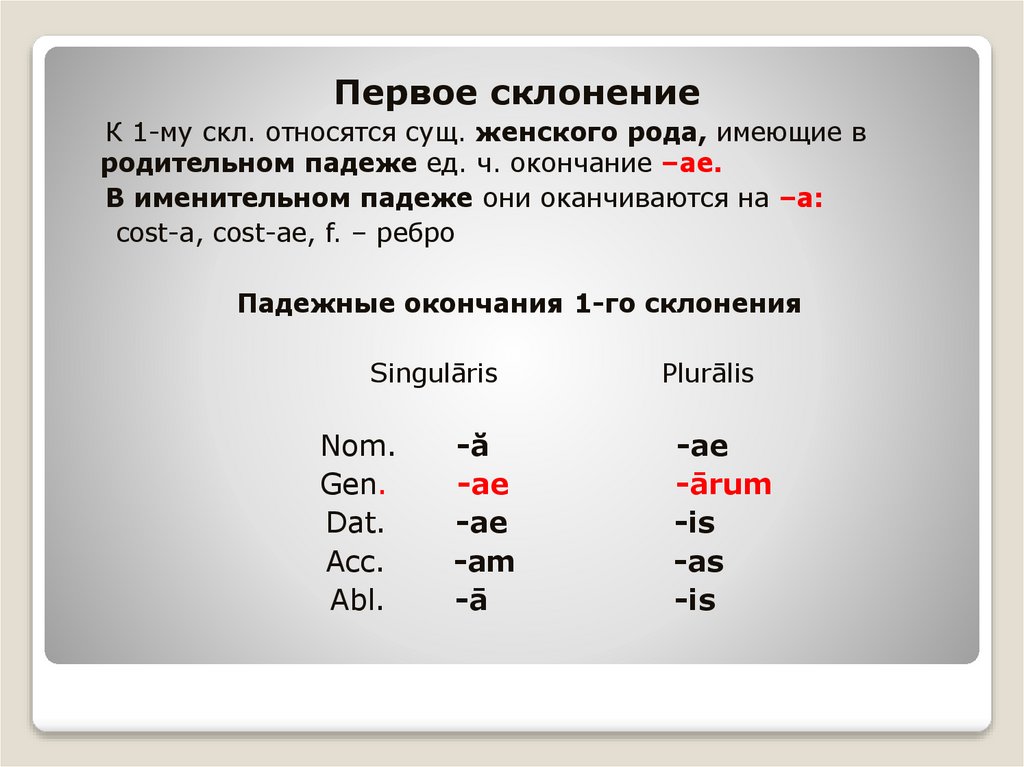 Первое склонение

К 1-му скл. относятся сущ. женского рода, имеющие в родительном падеже ед. ч. окончание –ae.

В именительном падеже они оканчиваются на –a: cost-a, cost-ae, f. – ребро

Падежные окончания 1-го склонения

| | Singulāris | Plurālis |
|---|---|---|
| Nom. | -ă | -ae |
| Gen. | -ae | -ārum |
| Dat. | -ae | -is |
| Acc. | -am | -as |
| Abl. | -ā | -is |